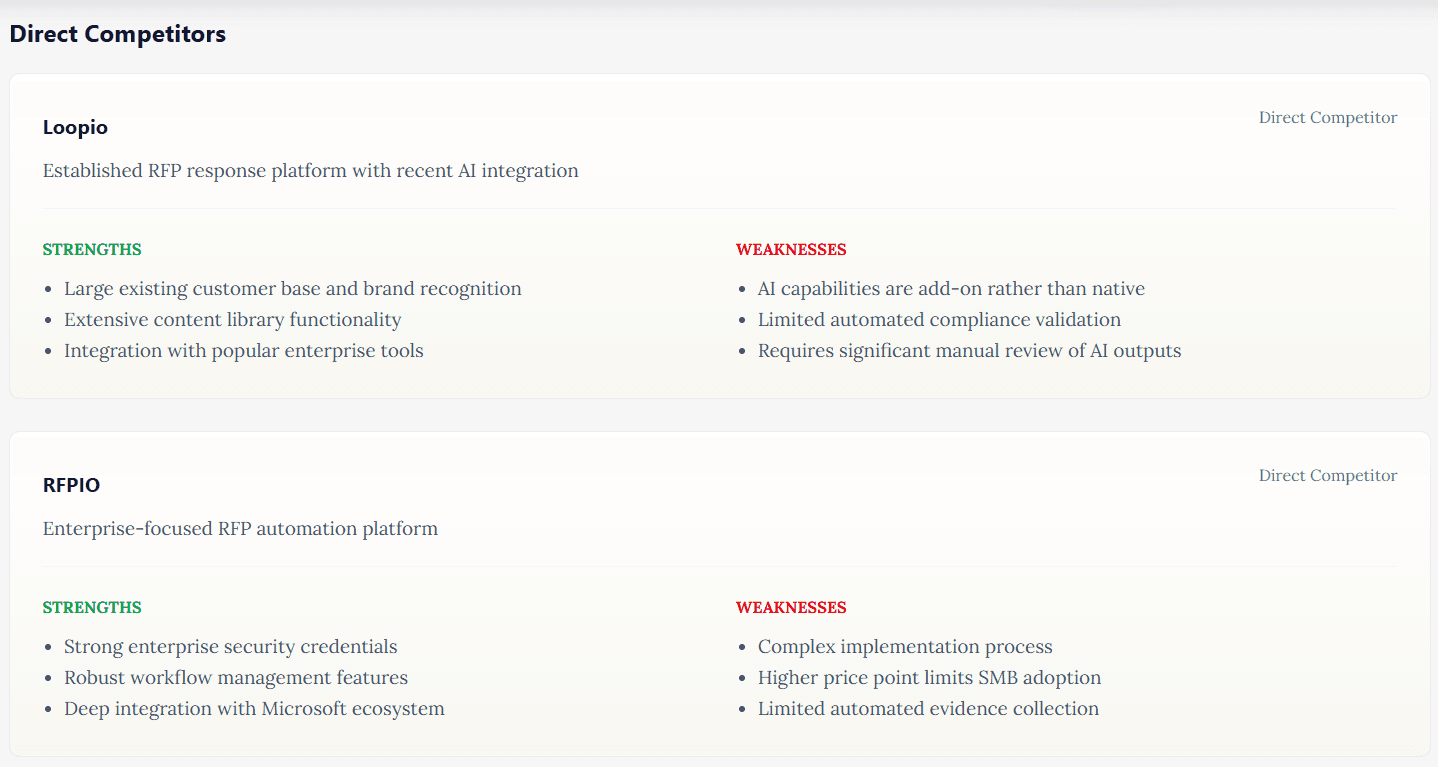 Direct Competitors

Loopio

Direct Competitor

Established RFP response platform with recent AI integration

STRENGTHS

- Large existing customer base and brand recognition
- Extensive content library functionality
- Integration with popular enterprise tools

WEAKNESSES

- AI capabilities are add-on rather than native
- Limited automated compliance validation
- Requires significant manual review of AI outputs

RFPIO

Direct Competitor

Enterprise-focused RFP automation platform

STRENGTHS

- Strong enterprise security credentials
- Robust workflow management features
- Deep integration with Microsoft ecosystem

WEAKNESSES

- Complex implementation process
- Higher price point limits SMB adoption
- Limited automated evidence collection